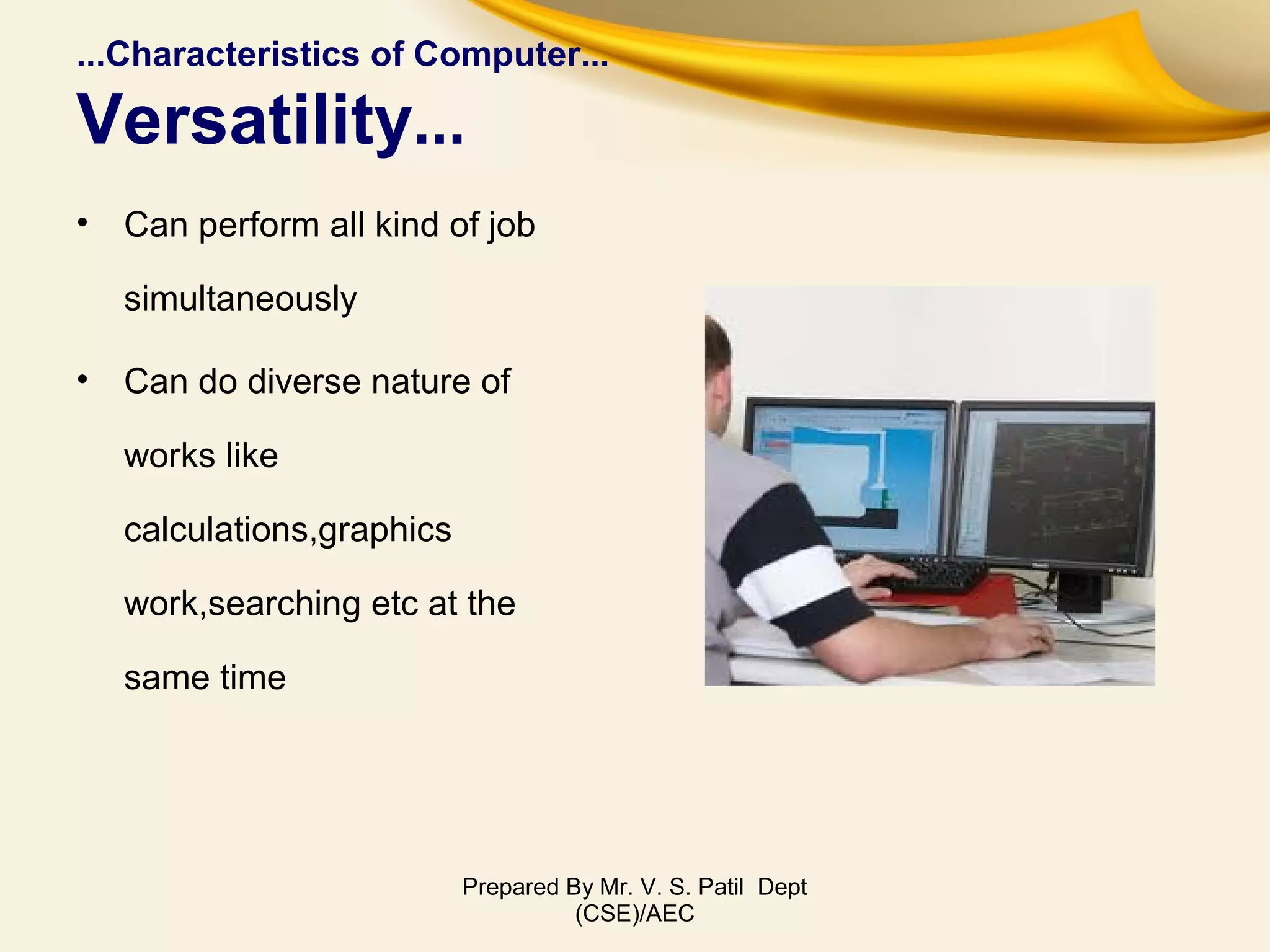 ...Characteristics of Computer...
Versatility...

• Can perform all kind of job simultaneously

• Can do diverse nature of works like calculations,graphics work,searching etc at the same time

Prepared By Mr. V. S. Patil Dept (CSE)/AEC